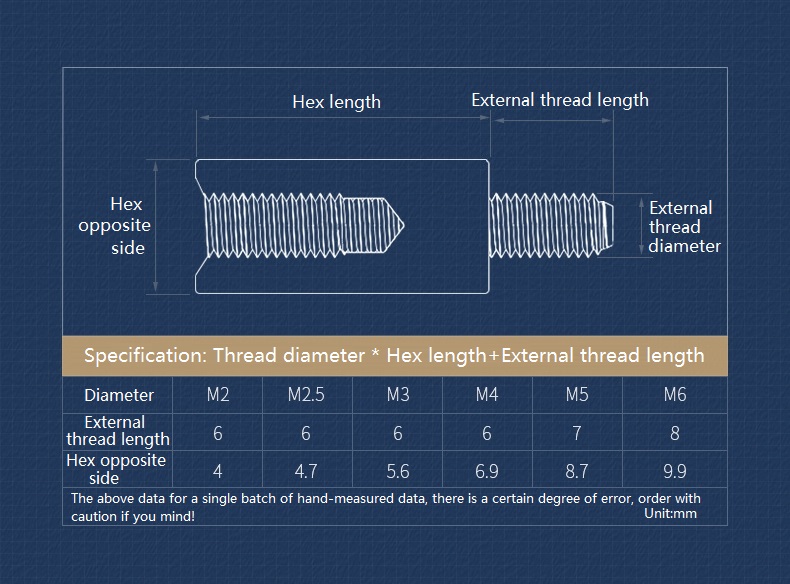 Hex length

External thread length

Hex opposite side

External thread diameter

Specification: Thread diameter * Hex length+External thread length

| Diameter | M2 | M2.5 | M3 | M4 | M5 | M6 |
|---|---|---|---|---|---|---|
| External thread length | 6 | 6 | 6 | 6 | 7 | 8 |
| Hex opposite side | 4 | 4.7 | 5.6 | 6.9 | 8.7 | 9.9 |

The above data for a single batch of hand-measured data, there is a certain degree of error, order with caution if you mind!

Unit:mm